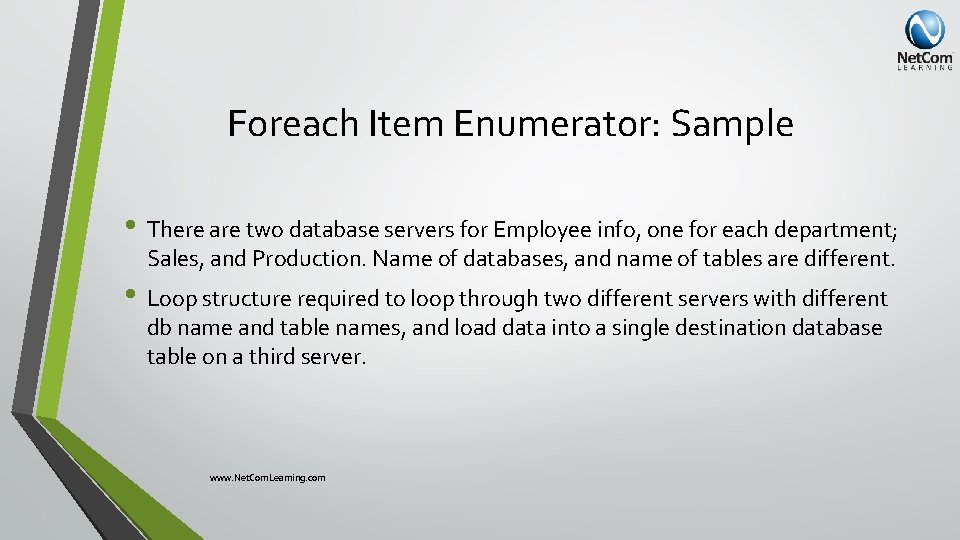 NetCom LEARNING

Foreach Item Enumerator: Sample

• There are two database servers for Employee info, one for each department; Sales, and Production. Name of databases, and name of tables are different.

• Loop structure required to loop through two different servers with different db name and table names, and load data into a single destination database table on a third server.

www.NetComLearning.com